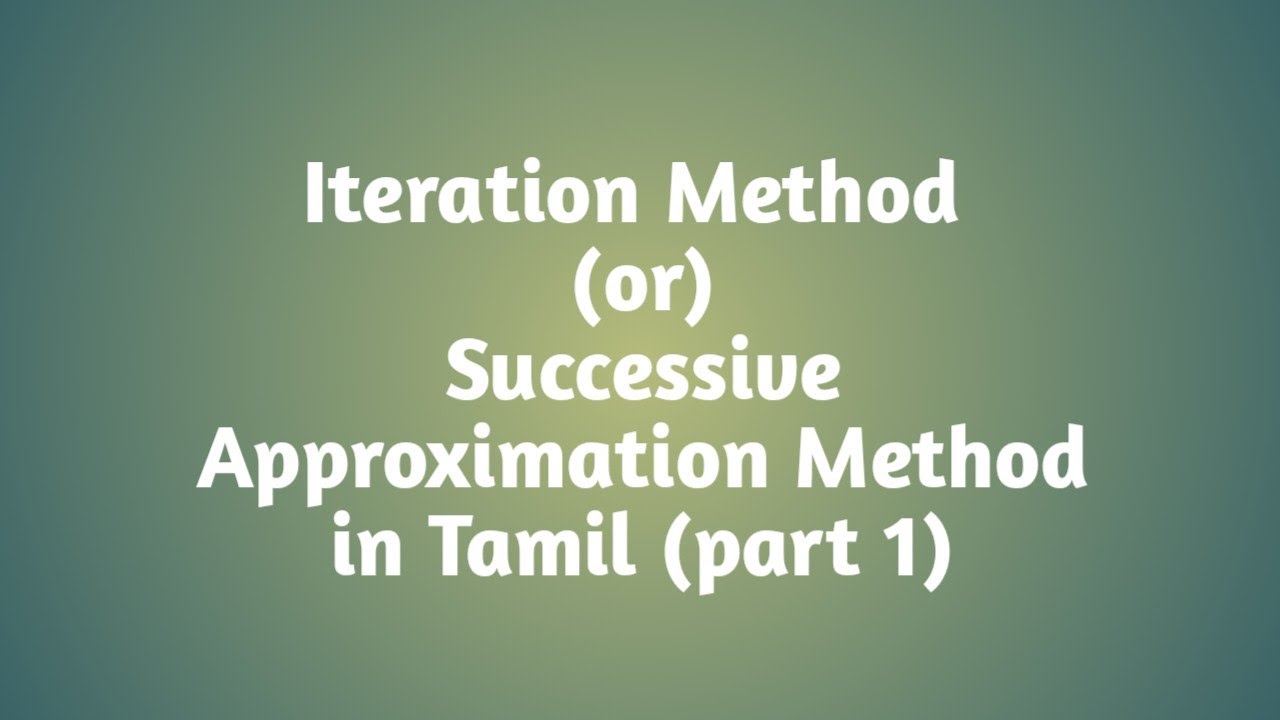 Iteration Method
(or)
Successive
Approximation Method
in Tamil (part 1)